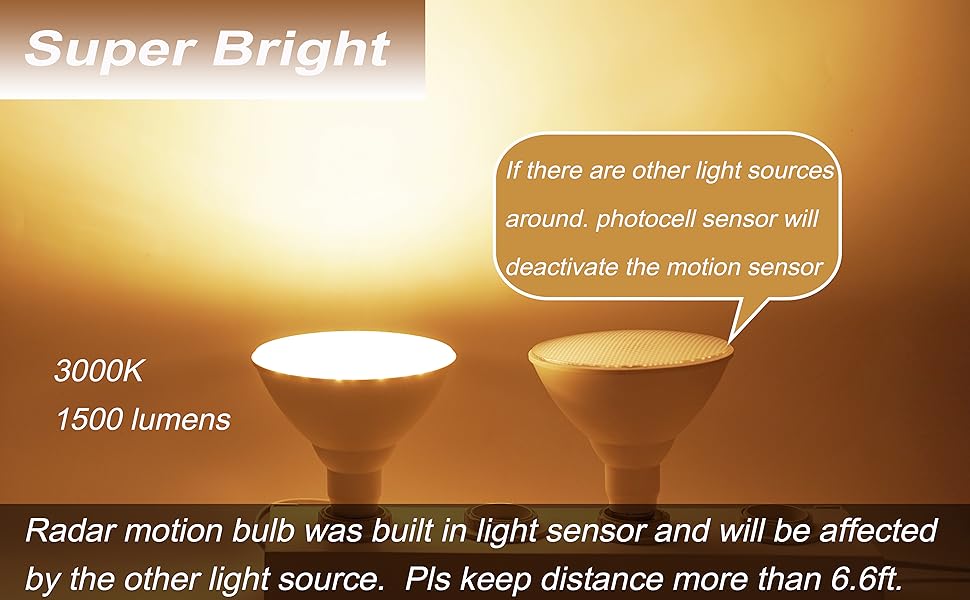 Super Bright

If there are other light sources around. photocell sensor will deactivate the motion sensor

3000K
1500 lumens

Radar motion bulb was built in light sensor and will be affected by the other light source. Pls keep distance more than 6.6ft.